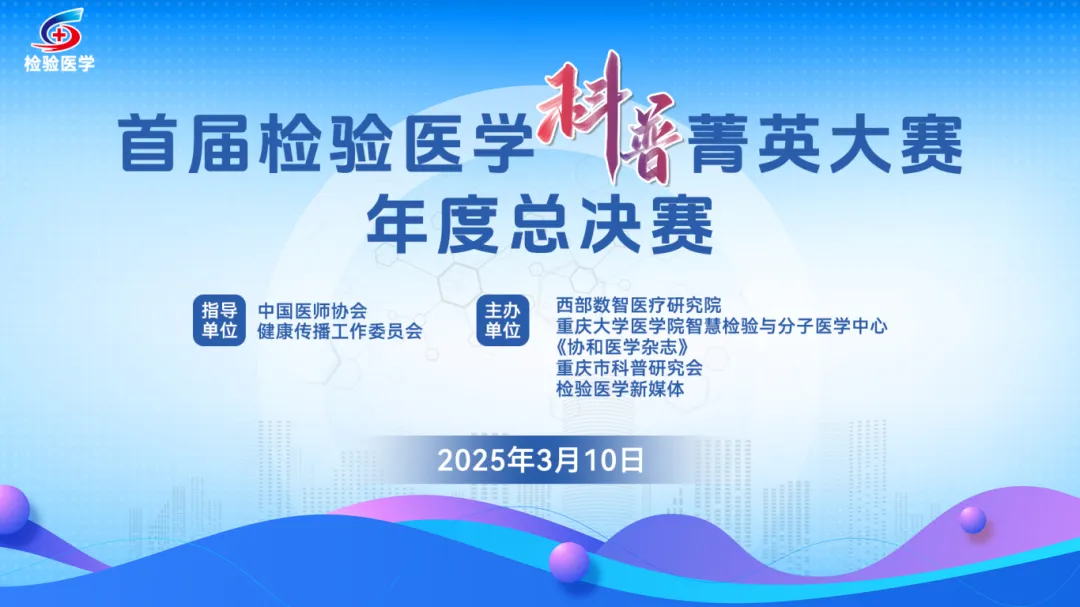 检验医学

首届检验医学科普菁英大赛
年度总决赛

指导单位
中国医师协会
健康传播工作委员会

主办单位
西部数智医疗研究院
重庆大学医学院智慧检验与分子医学中心
《协和医学杂志》
重庆市科普研究会
检验医学新媒体

2025年3月10日